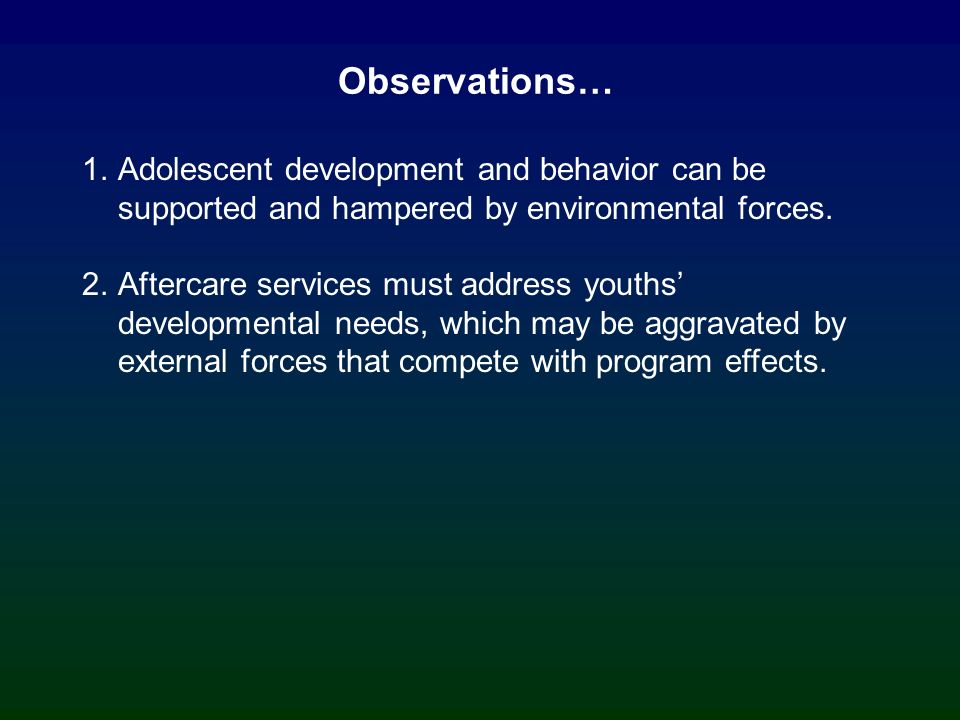 Observations…

1. Adolescent development and behavior can be supported and hampered by environmental forces.

2. Aftercare services must address youths’ developmental needs, which may be aggravated by external forces that compete with program effects.